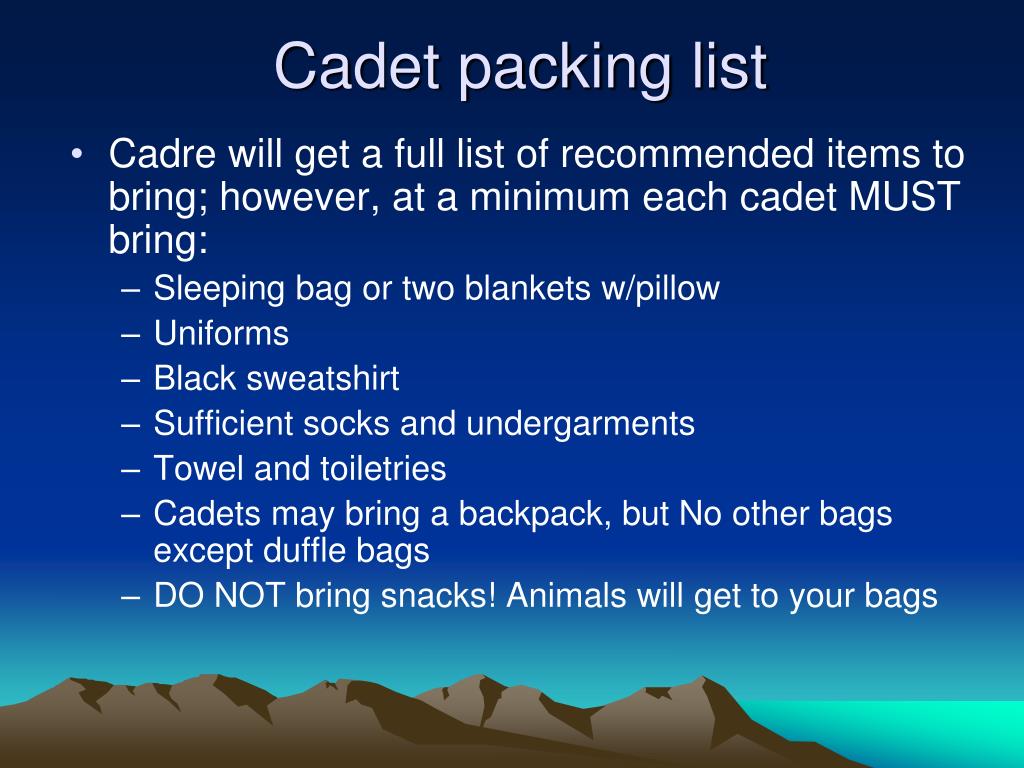 Cadet packing list

• Cadre will get a full list of recommended items to bring; however, at a minimum each cadet MUST bring:
– Sleeping bag or two blankets w/pillow
– Uniforms
– Black sweatshirt
– Sufficient socks and undergarments
– Towel and toiletries
– Cadets may bring a backpack, but No other bags except duffle bags
– DO NOT bring snacks! Animals will get to your bags